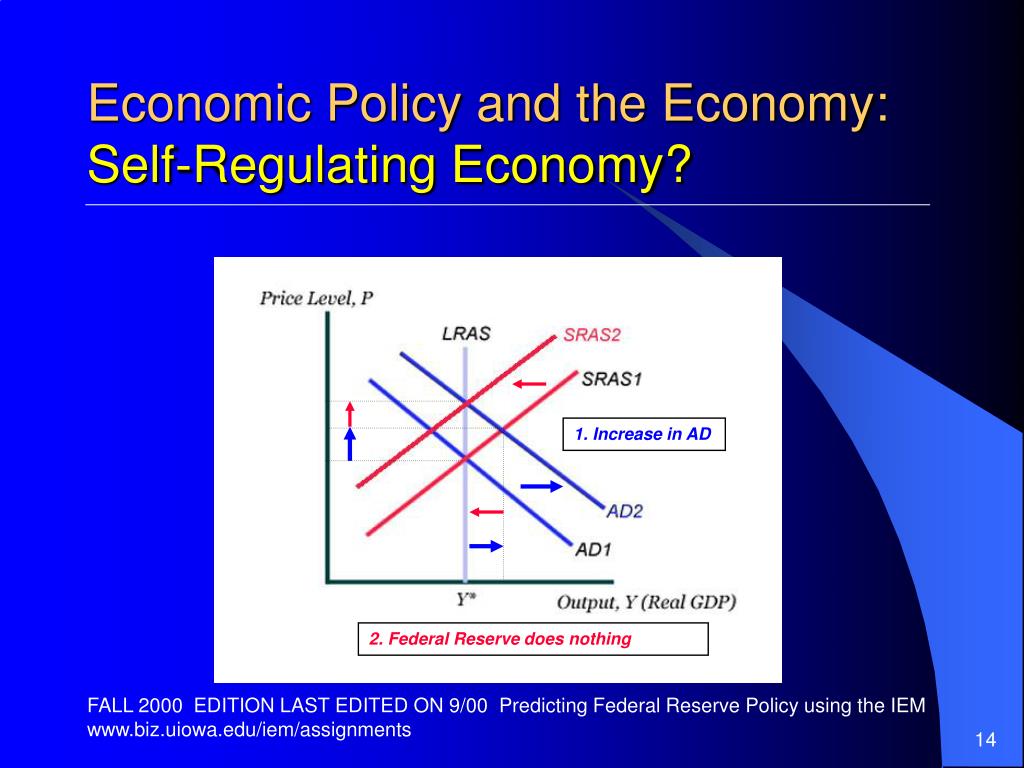 Economic Policy and the Economy: Self-Regulating Economy?

Price Level, P

LRAS

SRAS2

SRAS1

1. Increase in AD

AD2

AD1

Y*

Output, Y (Real GDP)

2. Federal Reserve does nothing

FALL 2000 EDITION LAST EDITED ON 9/00 Predicting Federal Reserve Policy using the IEM www.biz.uiowa.edu/iem/assignments

14